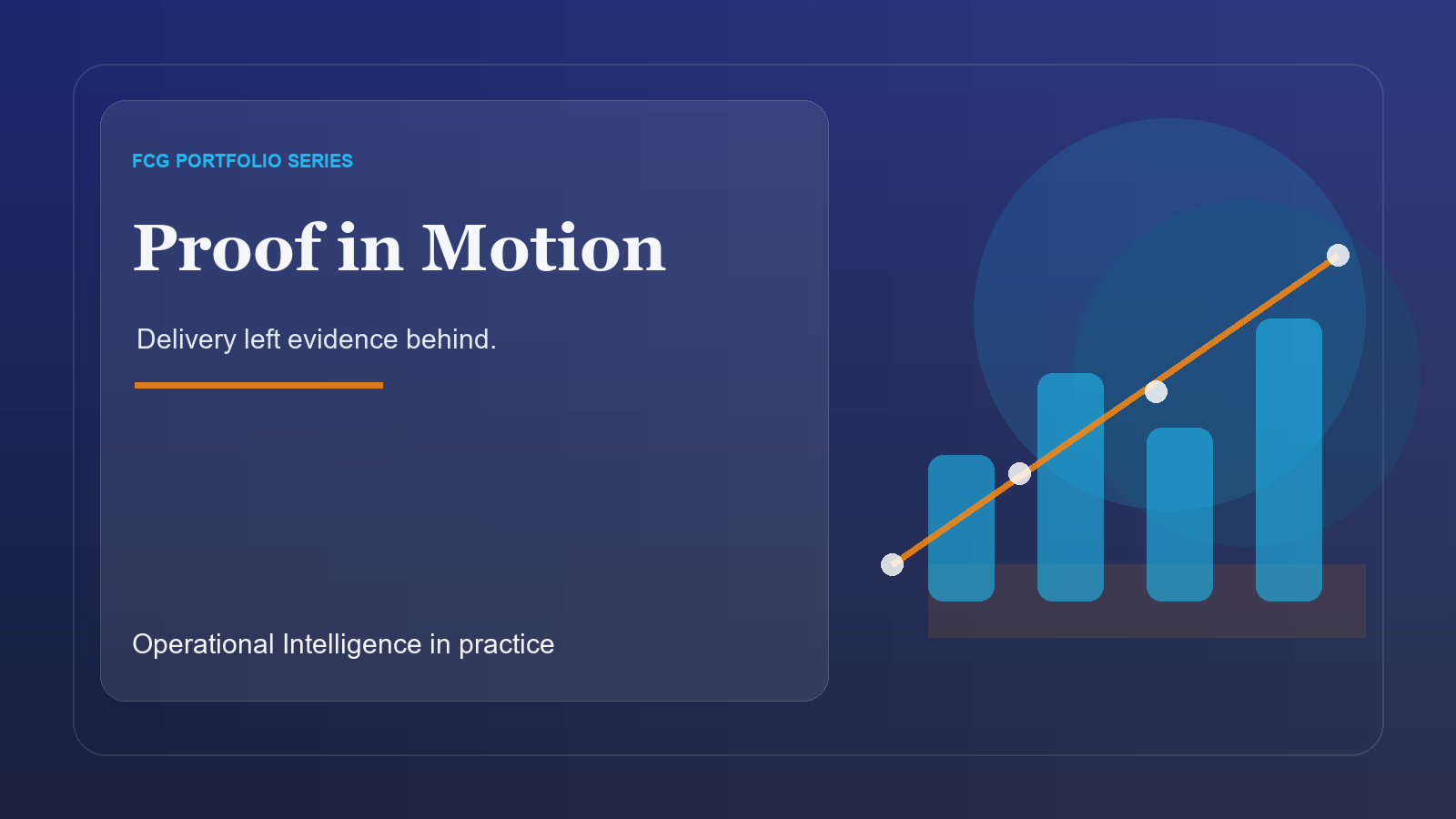 FCG PORTFOLIO SERIES

Proof in Motion

Delivery left evidence behind.

Operational Intelligence in practice